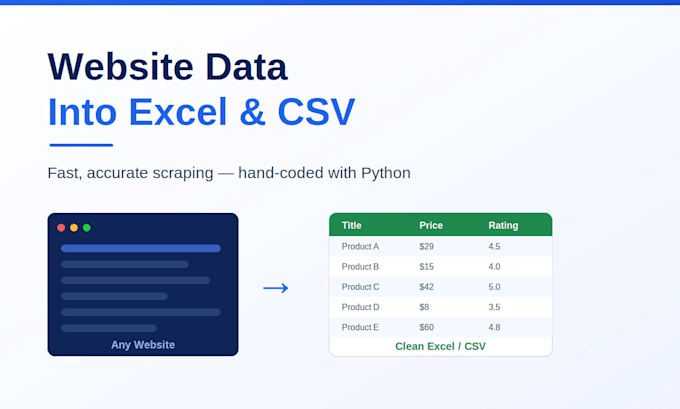 Website Data
Into Excel & CSV

Fast, accurate scraping — hand-coded with Python

Any Website

→

| Title | Price | Rating |
|---|---|---|
| Product A | \$29 | 4.5 |
| Product B | \$15 | 4.0 |
| Product C | \$42 | 5.0 |
| Product D | \$8 | 3.5 |
| Product E | \$60 | 4.8 |

Clean Excel / CSV